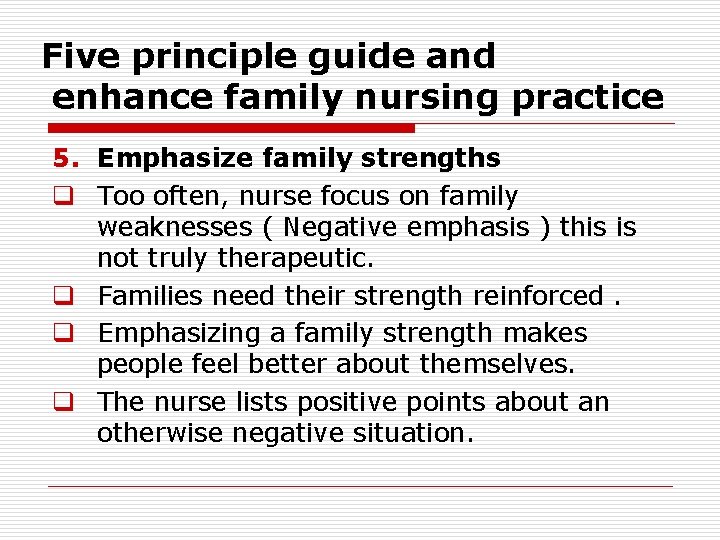 Five principle guide and enhance family nursing practice

5. Emphasize family strengths

❑ Too often, nurse focus on family weaknesses ( Negative emphasis ) this is not truly therapeutic.

❑ Families need their strength reinforced .

❑ Emphasizing a family strength makes people feel better about themselves.

❑ The nurse lists positive points about an otherwise negative situation.